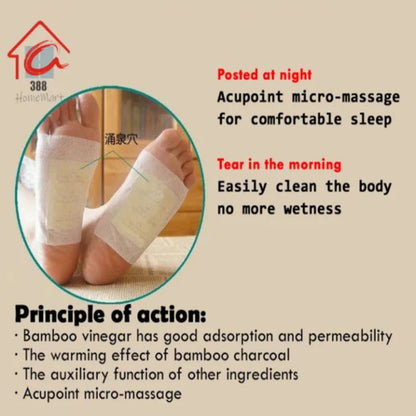 388
HomeMart

涌泉穴

Posted at night
Acupoint micro-massage for comfortable sleep

Tear in the morning
Easily clean the body no more wetness

Principle of action:
· Bamboo vinegar has good adsorption and permeability
· The warming effect of bamboo charcoal
· The auxiliary function of other ingredients
· Acupoint micro-massage